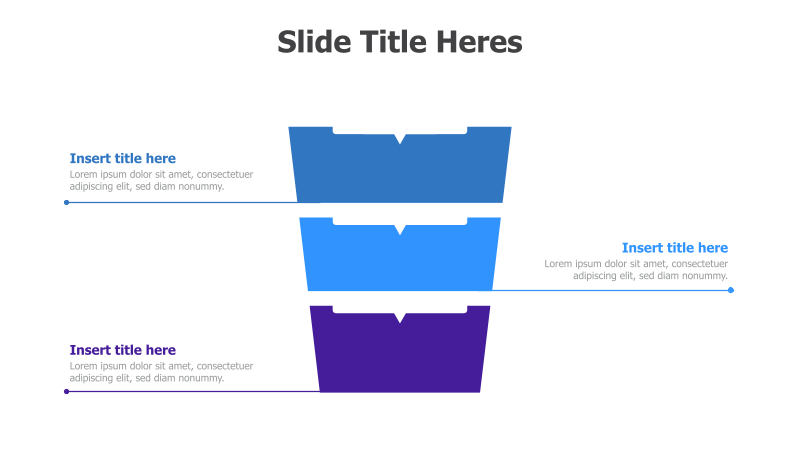 Slide Title Heres

Insert title here
Lorem ipsum dolor sit amet, consectetuer adipiscing elit, sed diam nonummy.

Insert title here
Lorem ipsum dolor sit amet, consectetuer adipiscing elit, sed diam nonummy.

Insert title here
Lorem ipsum dolor sit amet, consectetuer adipiscing elit, sed diam nonummy.